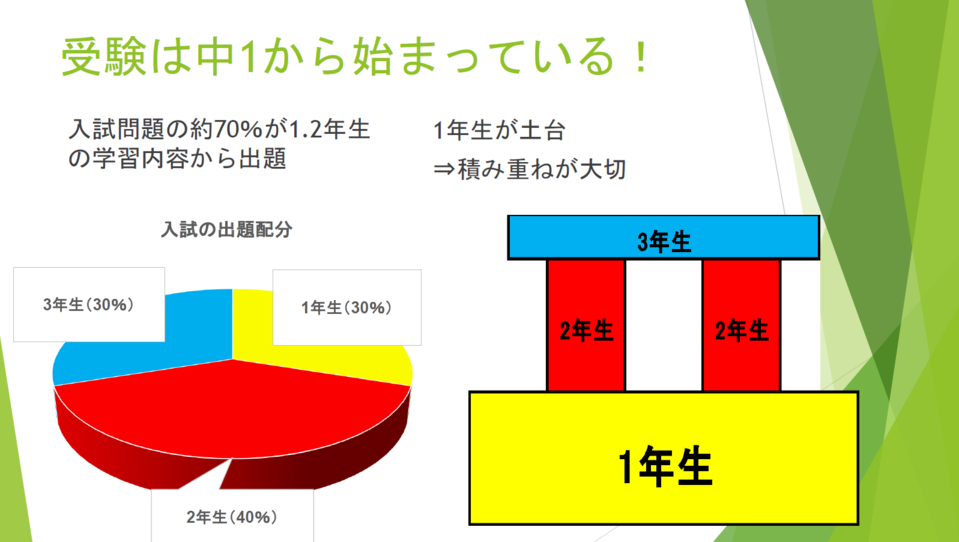 受験は中1から始まっている！

入試問題の約70%が1.2年生の学習内容から出題

1年生が土台
⇒積み重ねが大切

入試の出題配分

3年生（30%）

1年生（30%）

2年生（40%）

3年生

2年生

2年生

1年生